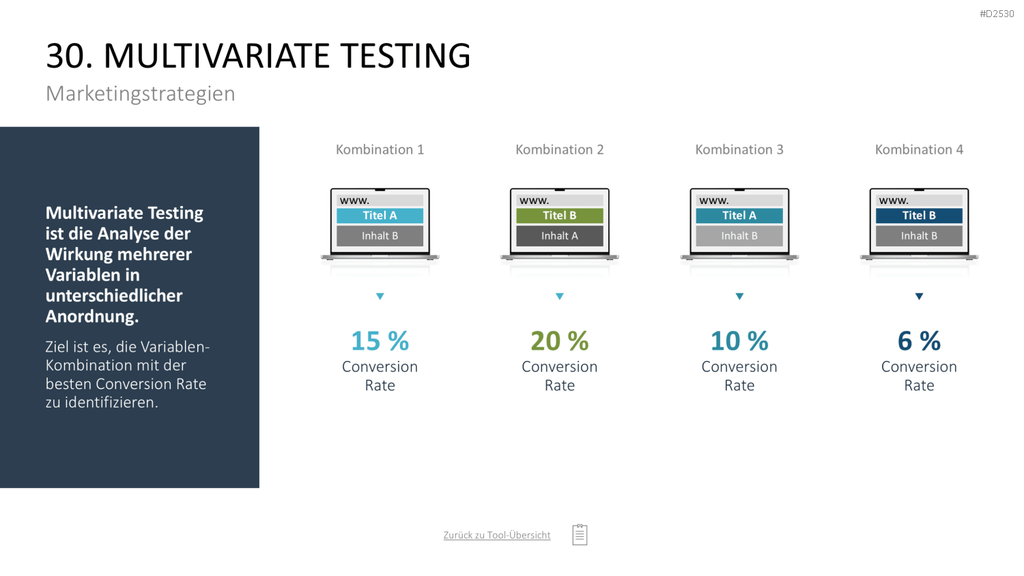 #D2530

30. MULTIVARIATE TESTING

Marketingstrategien

Multivariate Testing ist die Analyse der Wirkung mehrerer Variablen in unterschiedlicher Anordnung.

Ziel ist es, die Variablen-Kombination mit der besten Conversion Rate zu identifizieren.

Kombination 1

www.
Titel A
Inhalt B

15 %
Conversion Rate

Kombination 2

www.
Titel B
Inhalt A

20 %
Conversion Rate

Kombination 3

www.
Titel A
Inhalt B

10 %
Conversion Rate

Kombination 4

www.
Titel B
Inhalt B

6 %
Conversion Rate

Zurück zu Tool-Übersicht